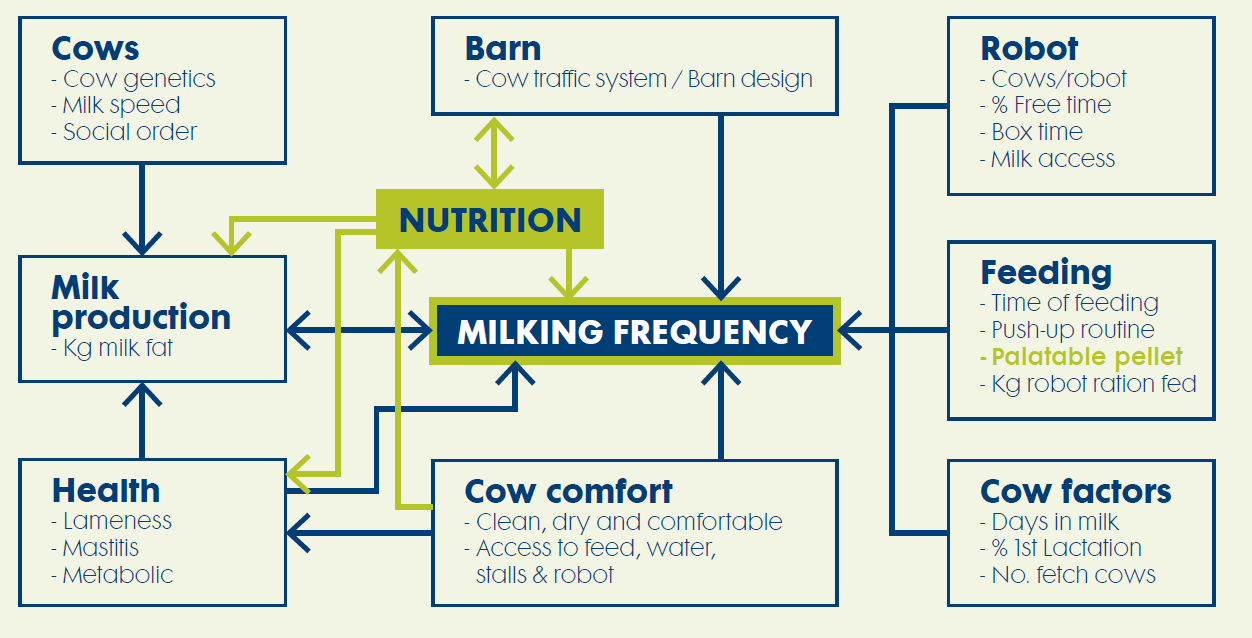 Cows
- Cow genetics
- Milk speed
- Social order

Barn
- Cow traffic system / Barn design

Robot
- Cows/robot
- % Free time
- Box time
- Milk access

NUTRITION

Milk production
- Kg milk fat

MILKING FREQUENCY

Feeding
- Time of feeding
- Push-up routine
- Palatable pellet
- Kg robot ration fed

Health
- Lameness
- Mastitis
- Metabolic

Cow comfort
- Clean, dry and comfortable
- Access to feed, water, stalls & robot

Cow factors
- Days in milk
- % 1st Lactation
- No. fetch cows